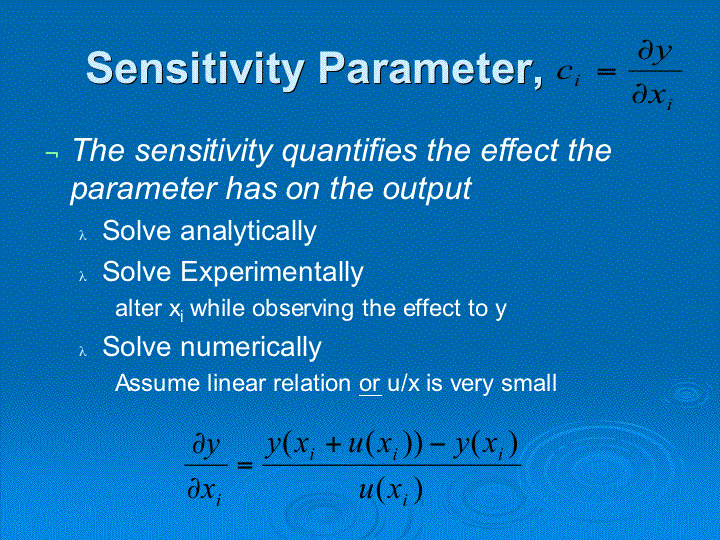 Sensitivity Parameter, $c_i = \frac{\partial y}{\partial x_i}$

¬ The sensitivity quantifies the effect the parameter has on the output

λ Solve analytically

λ Solve Experimentally

alter $x_i$ while observing the effect to y

λ Solve numerically

Assume linear relation or u/x is very small

$\frac{\partial y}{\partial x_i} = \frac{y(x_i + u(x_i)) - y(x_i)}{u(x_i)}$